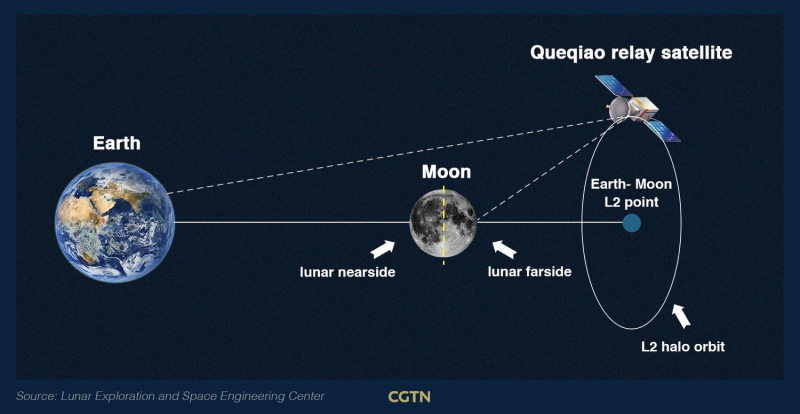 Queqiao relay satellite

Earth

Moon

Earth- Moon L2 point

lunar nearside

lunar farside

L2 halo orbit

Source: Lunar Exploration and Space Engineering Center

CGTN